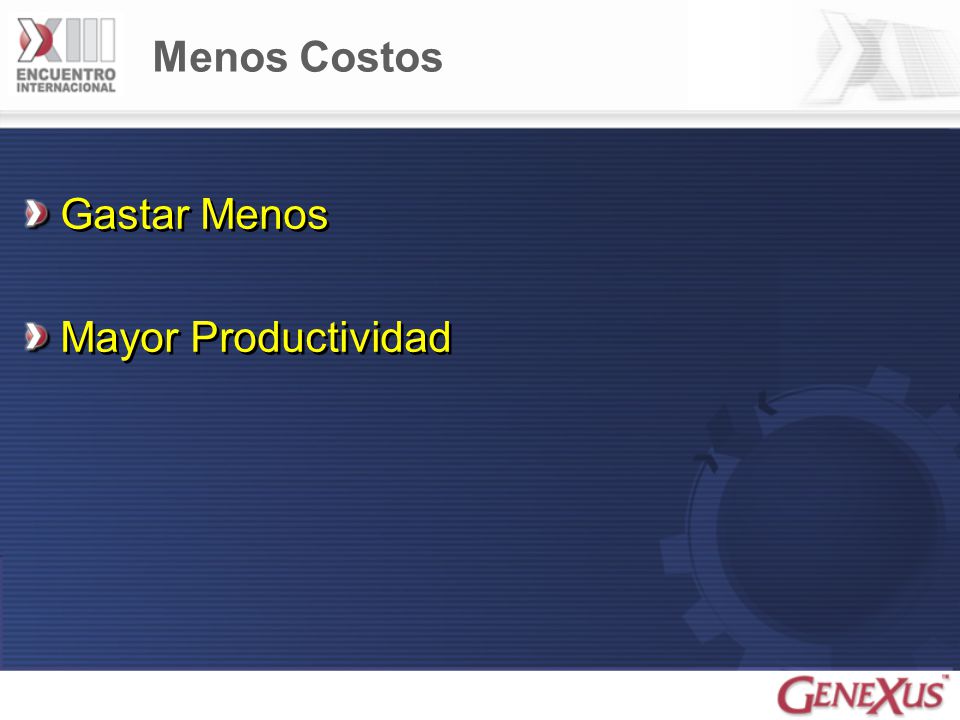 XIII ENCUENTRO INTERNACIONAL

Menos Costos

Gastar Menos

Mayor Productividad

GENEXUS™